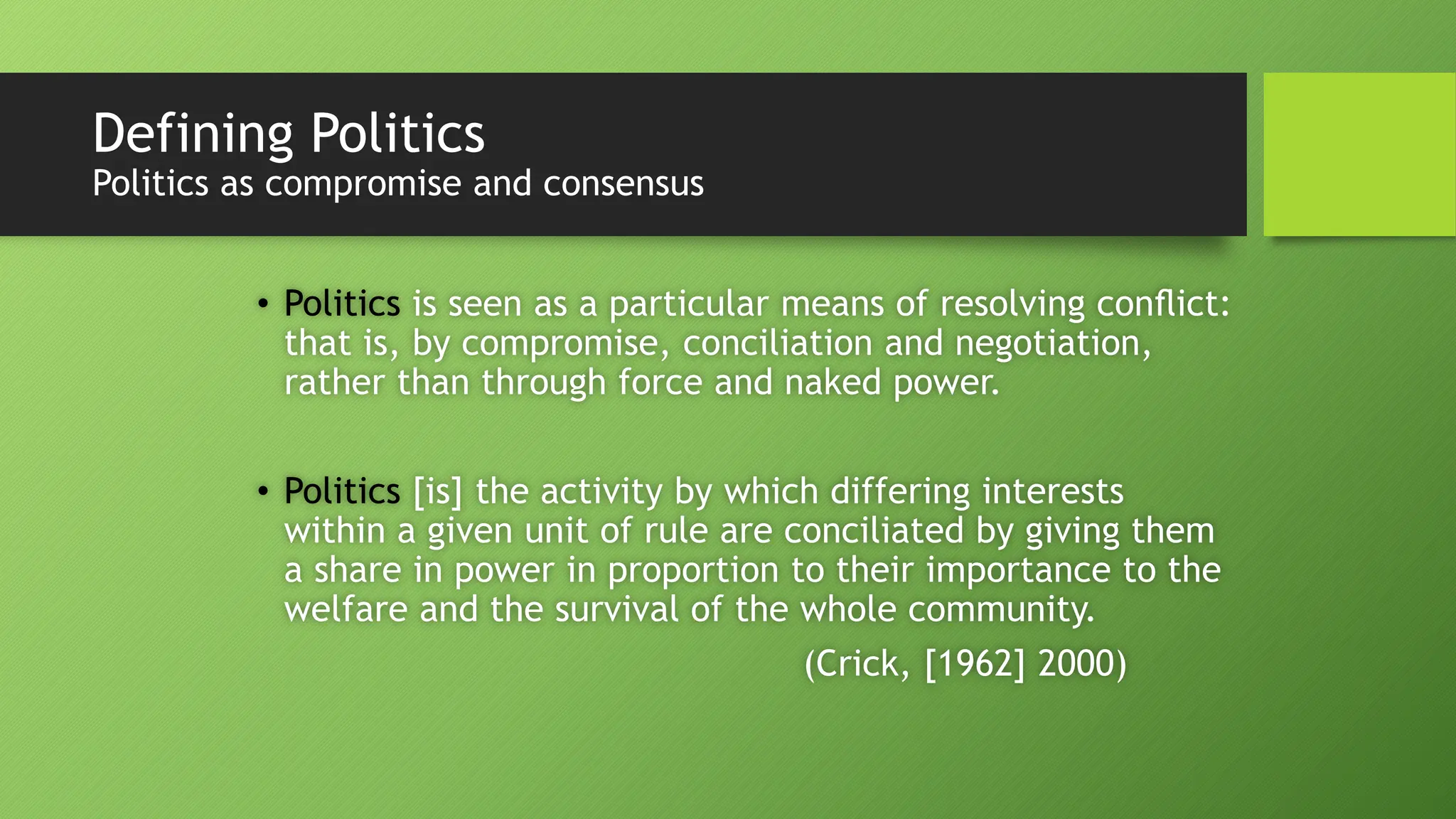 Defining Politics
Politics as compromise and consensus

• Politics is seen as a particular means of resolving conflict: that is, by compromise, conciliation and negotiation, rather than through force and naked power.

• Politics [is] the activity by which differing interests within a given unit of rule are conciliated by giving them a share in power in proportion to their importance to the welfare and the survival of the whole community.

(Crick, [1962] 2000)